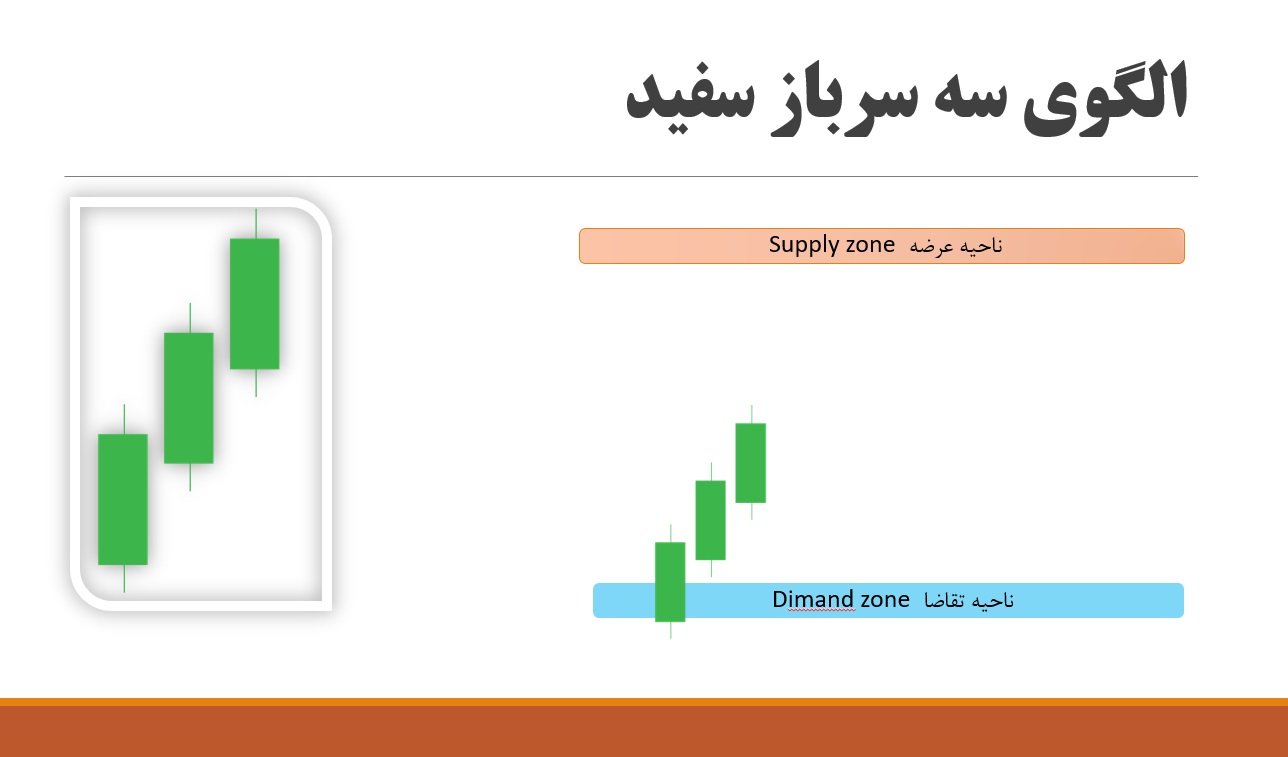 الگوی سه سرباز سفید

ناحیه عرضه Supply zone

ناحیه تقاضا Dimand zone